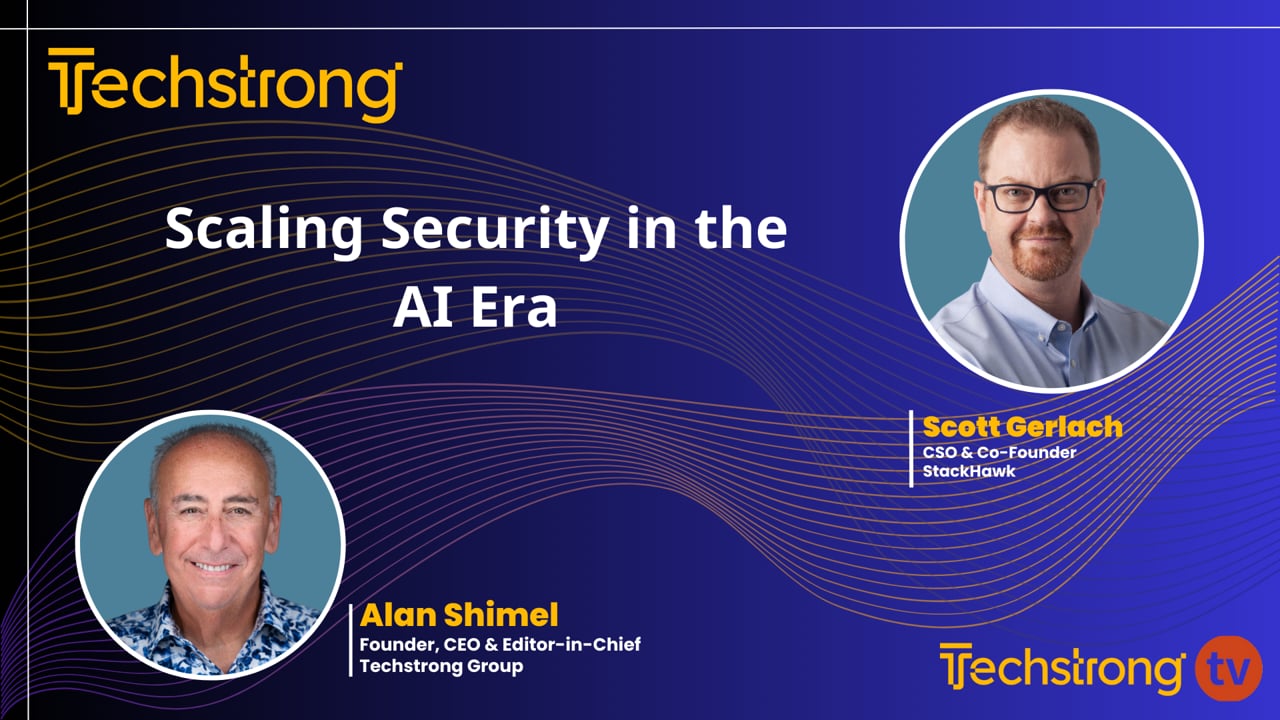 Techstrong

Scaling Security in the AI Era

Scott Gerlach
CSO & Co-Founder
StackHawk

Alan Shimel
Founder, CEO & Editor-in-Chief
Techstrong Group

Techstrong tv